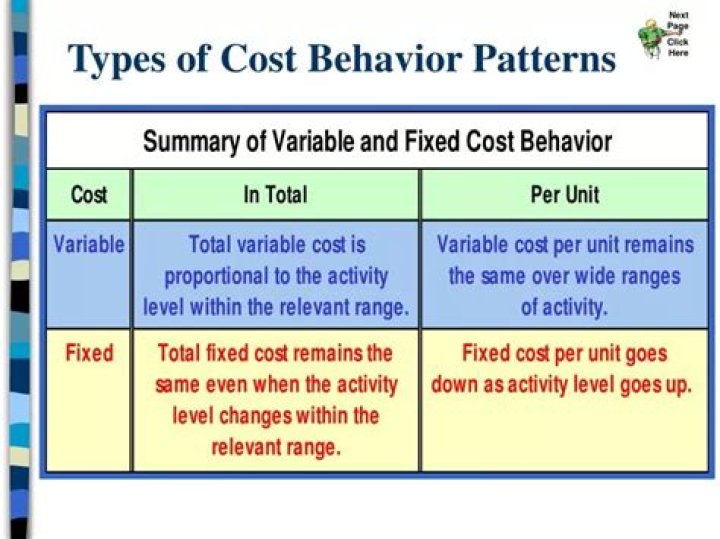 Types of Cost Behavior Patterns

Next Page Click Here

Summary of Variable and Fixed Cost Behavior

| Cost | In Total | Per Unit |
|---|---|---|
| Variable | Total variable cost is proportional to the activity level within the relevant range. | Variable cost per unit remains the same over wide ranges of activity. |
| Fixed | Total fixed cost remains the same even when the activity level changes within the relevant range. | Fixed cost per unit goes down as activity level goes up. |